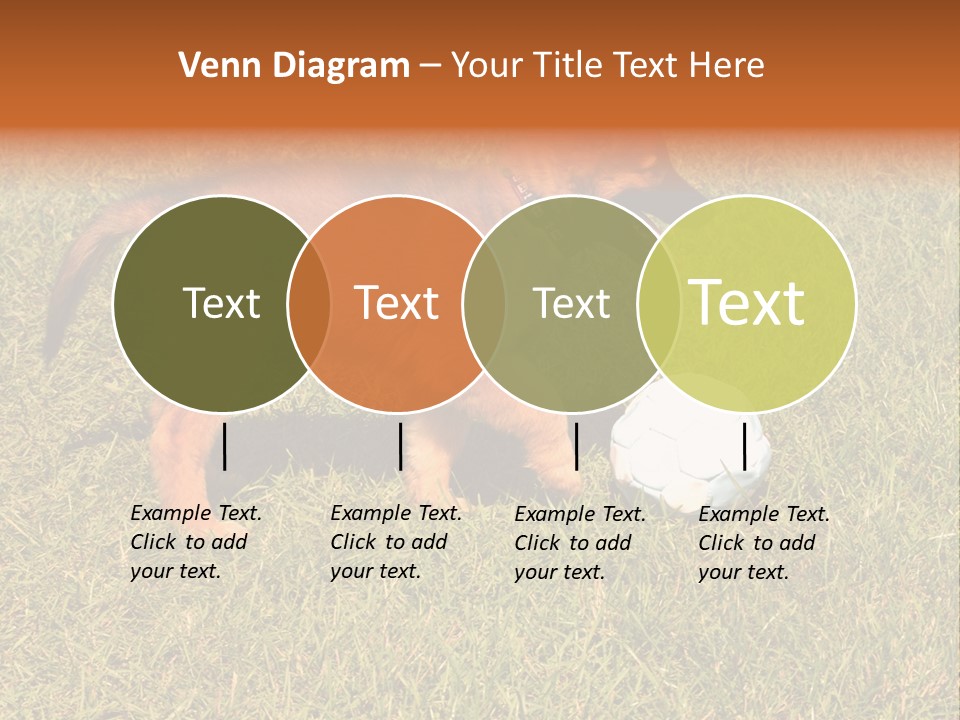 Venn Diagram – Your Title Text Here

Text

Text

Text

Text

Example Text. Click to add your text.

Example Text. Click to add your text.

Example Text. Click to add your text.

Example Text. Click to add your text.